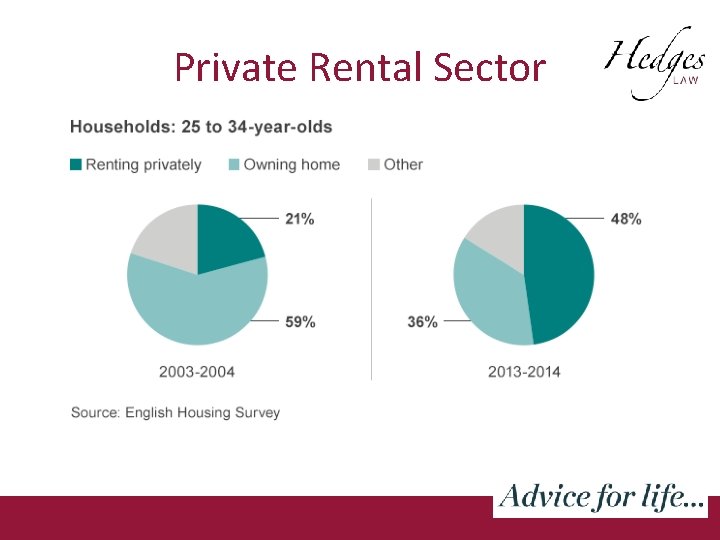 Private Rental Sector

Hedges LAW

Households: 25 to 34-year-olds

Renting privately Owning home Other

21%

59%

2003-2004

48%

36%

2013-2014

Source: English Housing Survey

Advice for life...